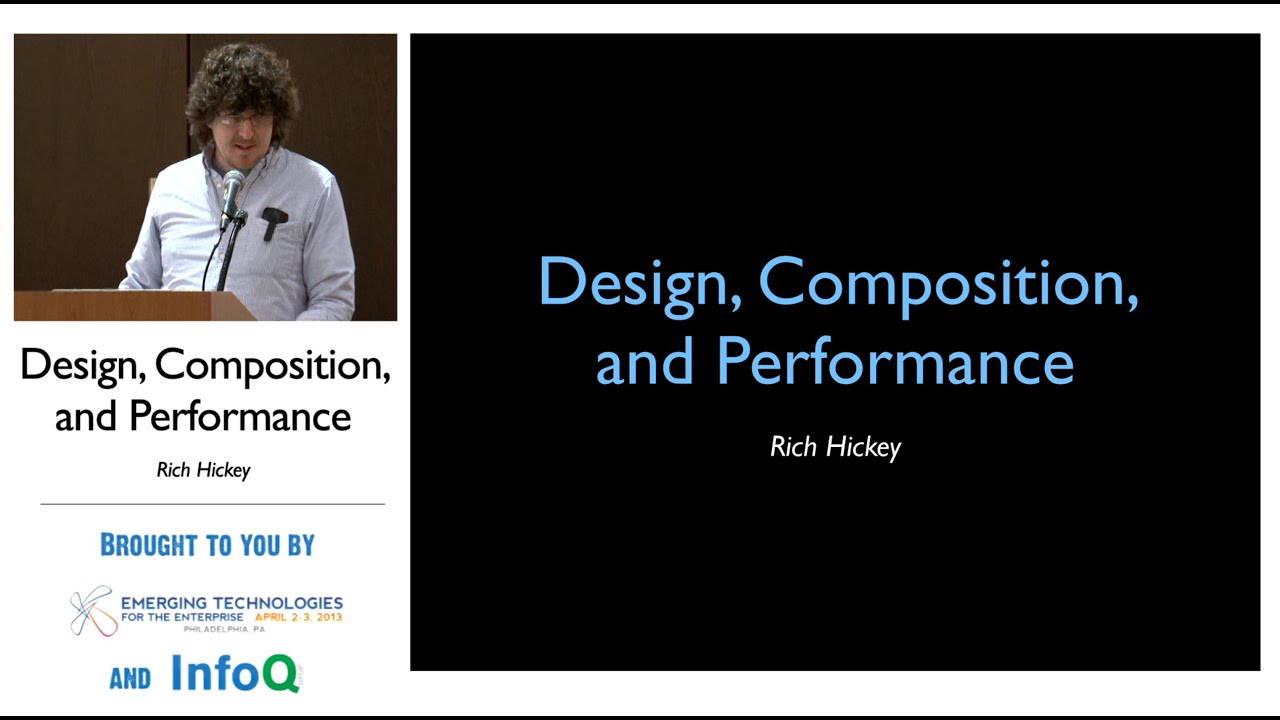 Design, Composition, and Performance

Rich Hickey

BROUGHT TO YOU BY

EMERGING TECHNOLOGIES FOR THE ENTERPRISE APRIL 2-3, 2013 PHILADELPHIA, PA

AND InfoQ

Design, Composition, and Performance

Rich Hickey